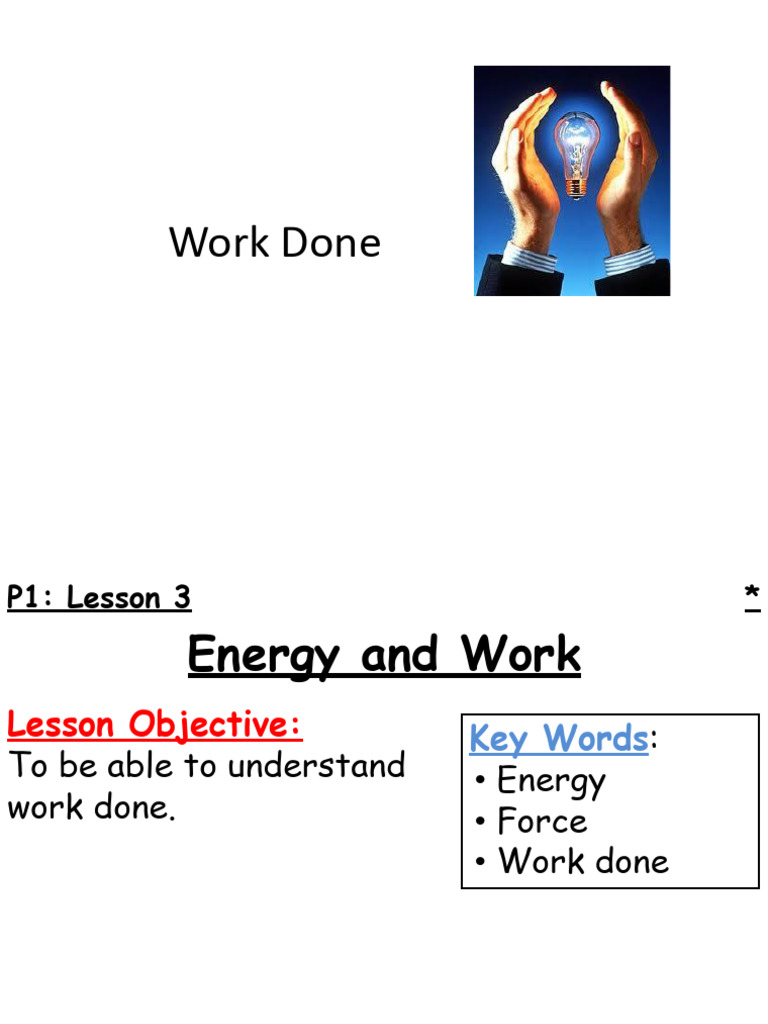 Work Done

P1: Lesson 3

*

Energy and Work

Lesson Objective:
To be able to understand work done.

Key Words:
• Energy
• Force
• Work done